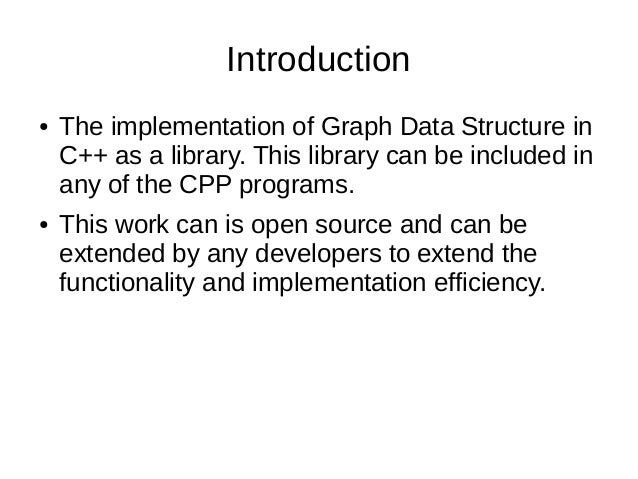 Introduction

• The implementation of Graph Data Structure in C++ as a library. This library can be included in any of the CPP programs.

• This work can is open source and can be extended by any developers to extend the functionality and implementation efficiency.